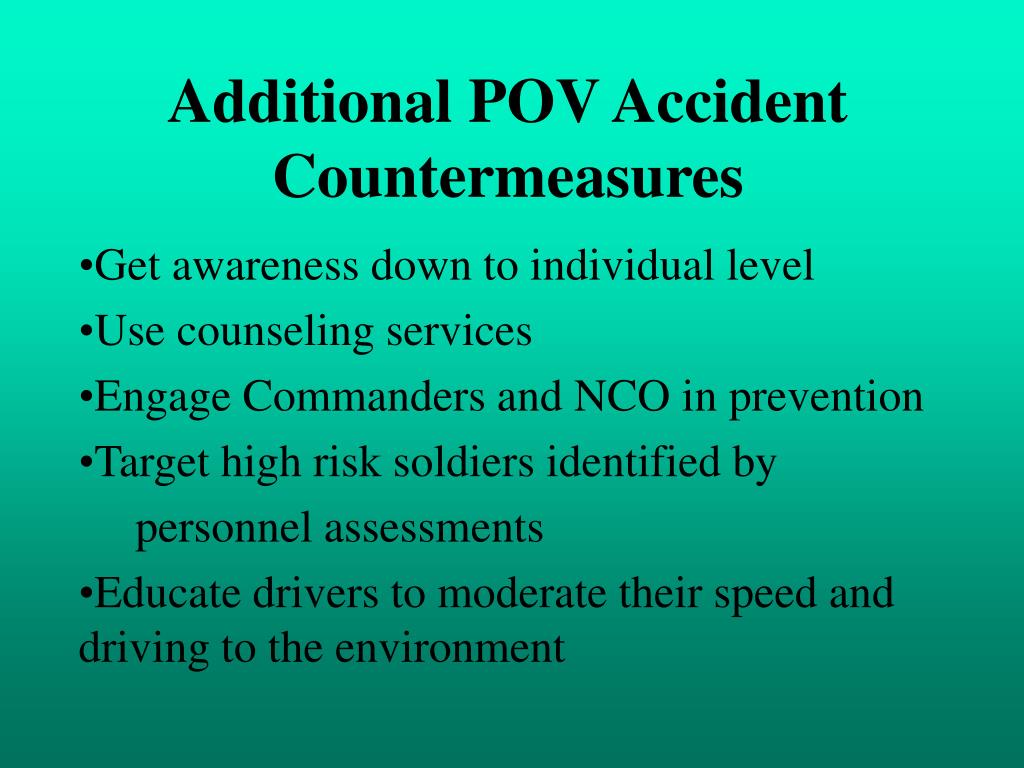 Additional POV Accident Countermeasures

•Get awareness down to individual level

•Use counseling services

•Engage Commanders and NCO in prevention

•Target high risk soldiers identified by personnel assessments

•Educate drivers to moderate their speed and driving to the environment